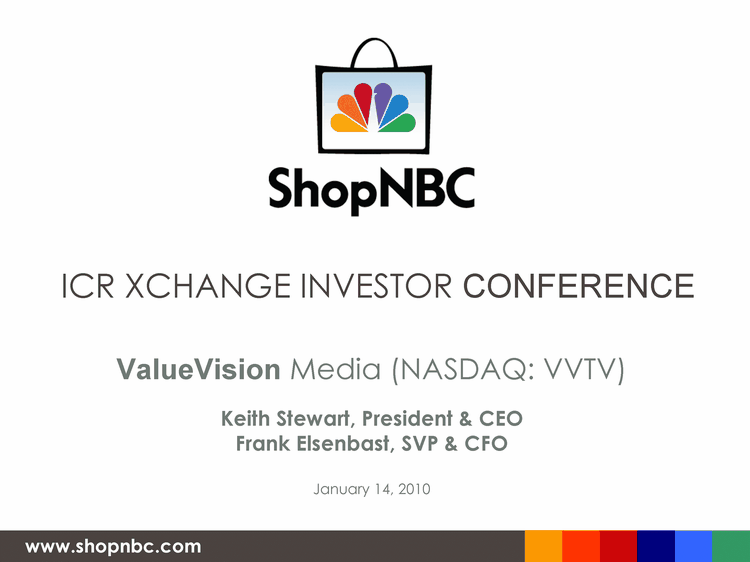 ShopNBC

ICR XCHANGE INVESTOR CONFERENCE

ValueVision Media (NASDAQ: VVTV)

Keith Stewart, President & CEO
Frank Elsenbast, SVP & CFO

January 14, 2010

www.shopnbc.com